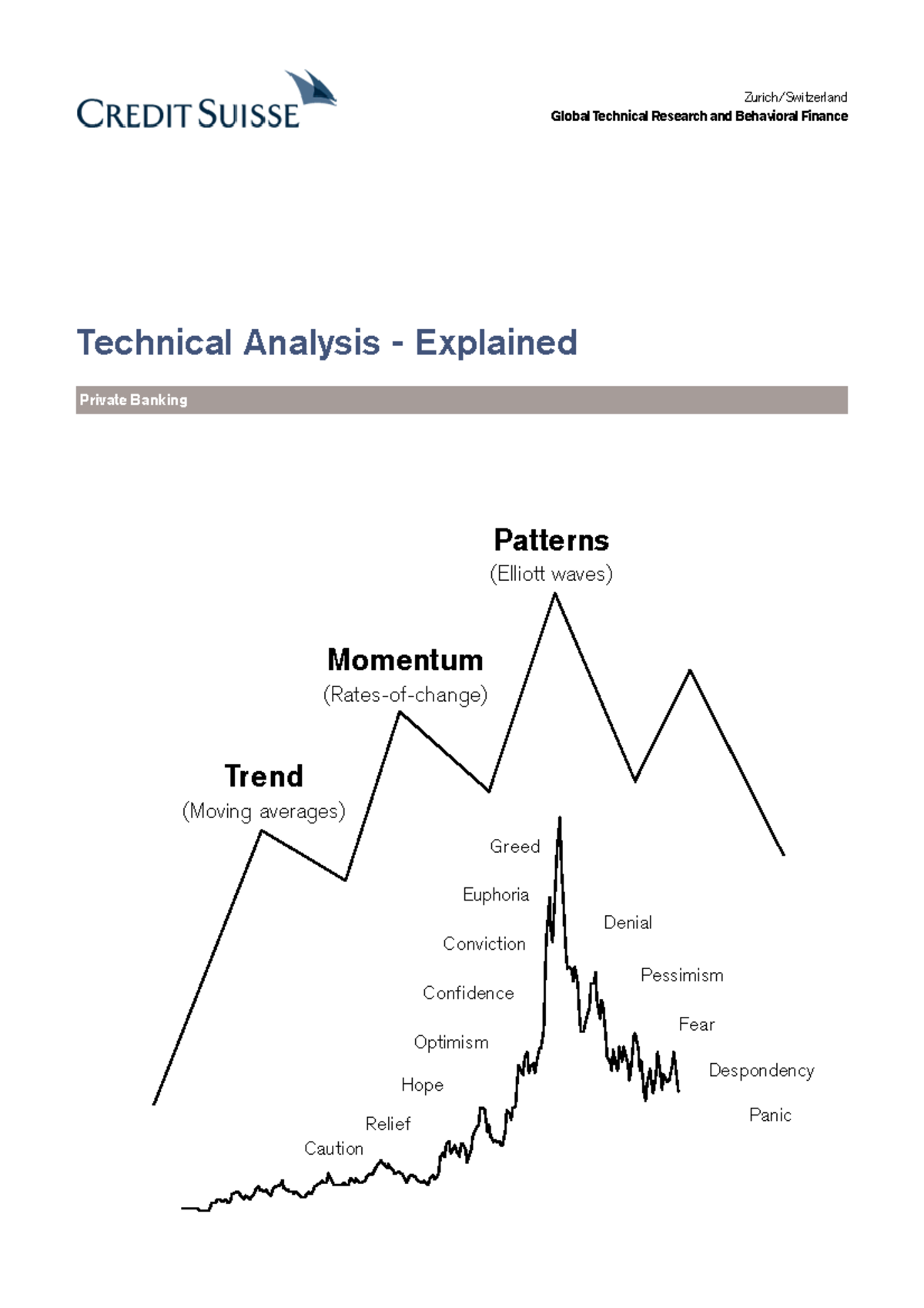 CREDIT SUISSE

Zurich/Switzerland
Global Technical Research and Behavioral Finance

Technical Analysis - Explained

Private Banking

Patterns
(Elliott waves)

Momentum
(Rates-of-change)

Trend
(Moving averages)

Greed

Euphoria

Conviction

Confidence

Optimism

Hope

Relief

Caution

Denial

Pessimism

Fear

Despondency

Panic